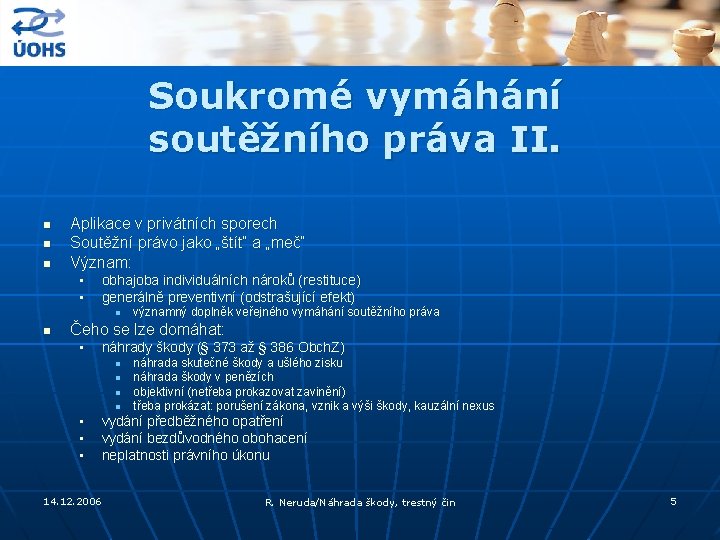 ÚOHS

Soukromé vymáhání soutěžního práva II.

- Aplikace v privátních sporech
- Soutěžní právo jako „štít" a „meč"
- Význam:
  - obhajoba individuálních nároků (restituce)
  - generálně preventivní (odstrašující efekt)
    - významný doplněk veřejného vymáhání soutěžního práva
- Čeho se lze domáhat:
  - náhrady škody (§ 373 až § 386 ObchZ)
    - náhrada skutečné škody a ušlého zisku
    - náhrada škody v penězích
    - objektivní (netřeba prokazovat zavinění)
    - třeba prokázat: porušení zákona, vznik a výši škody, kauzální nexus
  - vydání předběžného opatření
  - vydání bezdůvodného obohacení
  - neplatnosti právního úkonu

14.12.2006 R. Neruda/Náhrada škody, trestný čin 5